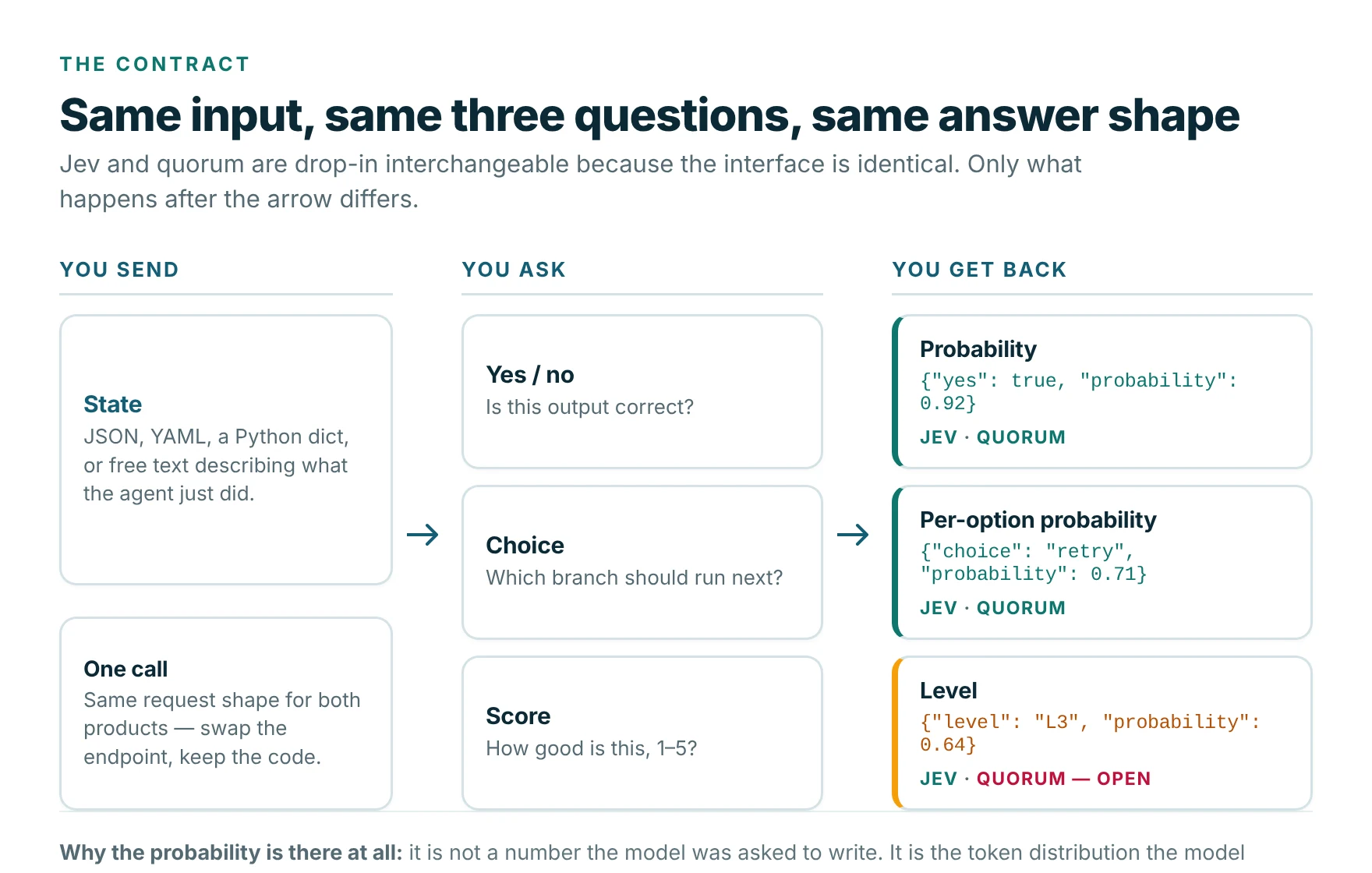 THE CONTRACT

Same input, same three questions, same answer shape

Jev and quorum are drop-in interchangeable because the interface is identical. Only what happens after the arrow differs.

YOU SEND

State
JSON, YAML, a Python dict, or free text describing what the agent just did.

One call
Same request shape for both products — swap the endpoint, keep the code.

YOU ASK

Yes / no
Is this output correct?

Choice
Which branch should run next?

Score
How good is this, 1–5?

YOU GET BACK

Probability
{"yes": true, "probability": 0.92}
JEV · QUORUM

Per-option probability
{"choice": "retry", "probability": 0.71}
JEV · QUORUM

Level
{"level": "L3", "probability": 0.64}
JEV · QUORUM — OPEN

Why the probability is there at all: it is not a number the model was asked to write. It is the token distribution the model